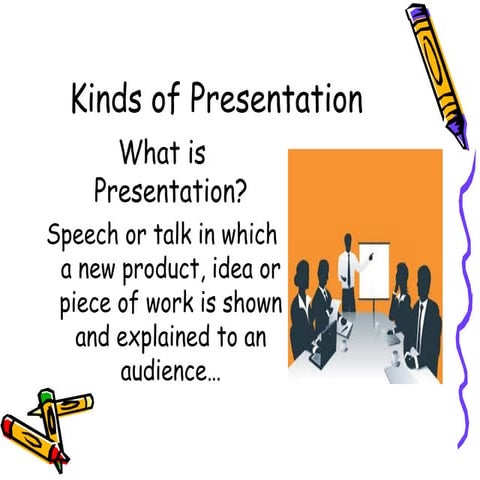 Kinds of Presentation

What is Presentation?

Speech or talk in which a new product, idea or piece of work is shown and explained to an audience…